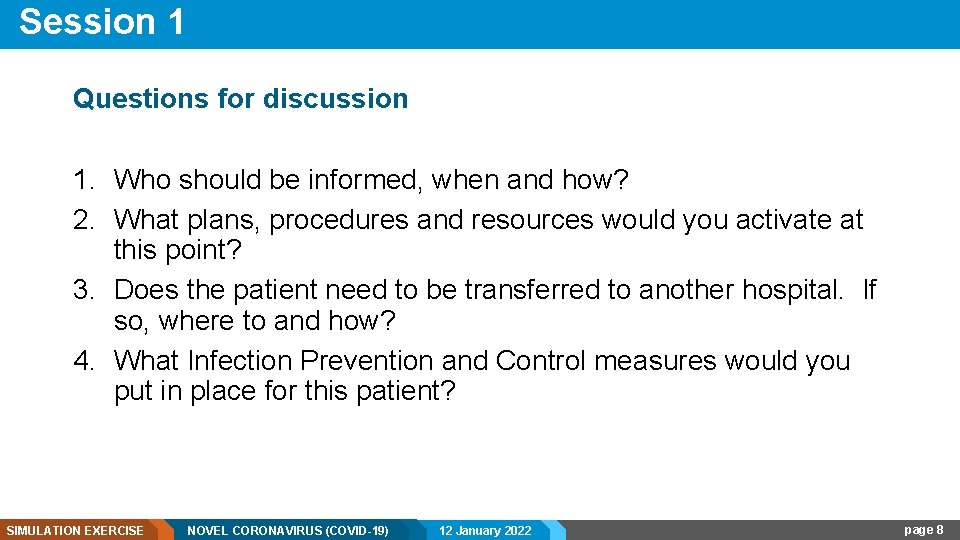 Session 1

Questions for discussion

1. Who should be informed, when and how?
2. What plans, procedures and resources would you activate at this point?
3. Does the patient need to be transferred to another hospital. If so, where to and how?
4. What Infection Prevention and Control measures would you put in place for this patient?

SIMULATION EXERCISE NOVEL CORONAVIRUS (COVID-19) 12 January 2022 page 8